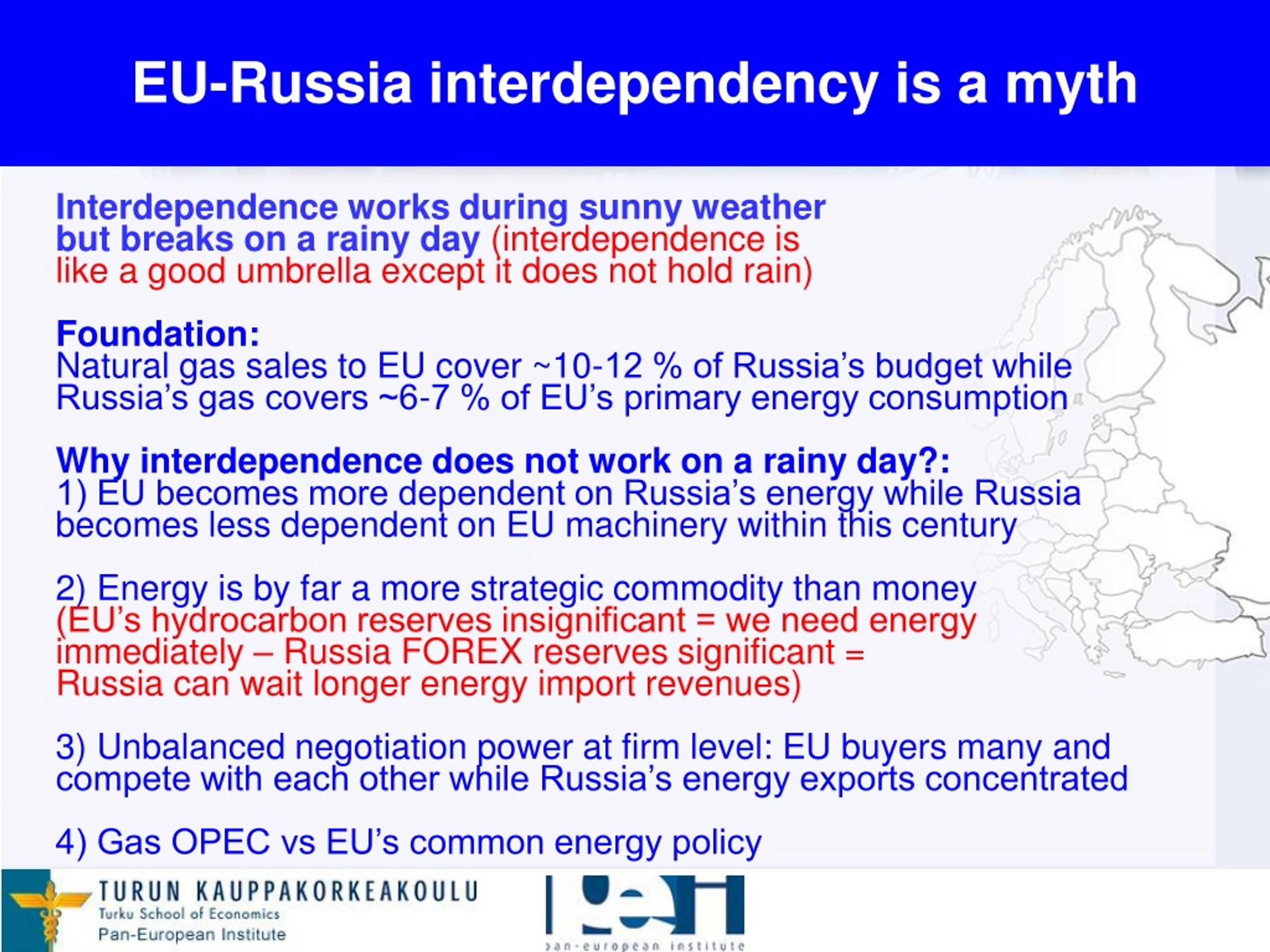 EU-Russia interdependency is a myth

Interdependence works during sunny weather but breaks on a rainy day (interdependence is like a good umbrella except it does not hold rain)

Foundation:
Natural gas sales to EU cover ~10-12 % of Russia's budget while Russia's gas covers ~6-7 % of EU's primary energy consumption

Why interdependence does not work on a rainy day?:
1) EU becomes more dependent on Russia's energy while Russia becomes less dependent on EU machinery within this century

2) Energy is by far a more strategic commodity than money (EU's hydrocarbon reserves insignificant = we need energy immediately – Russia FOREX reserves significant = Russia can wait longer energy import revenues)

3) Unbalanced negotiation power at firm level: EU buyers many and compete with each other while Russia's energy exports concentrated

4) Gas OPEC vs EU's common energy policy

TURUN KAUPPAKORKEAKOULU
Turku School of Economics
Pan-European Institute

pan-european institute